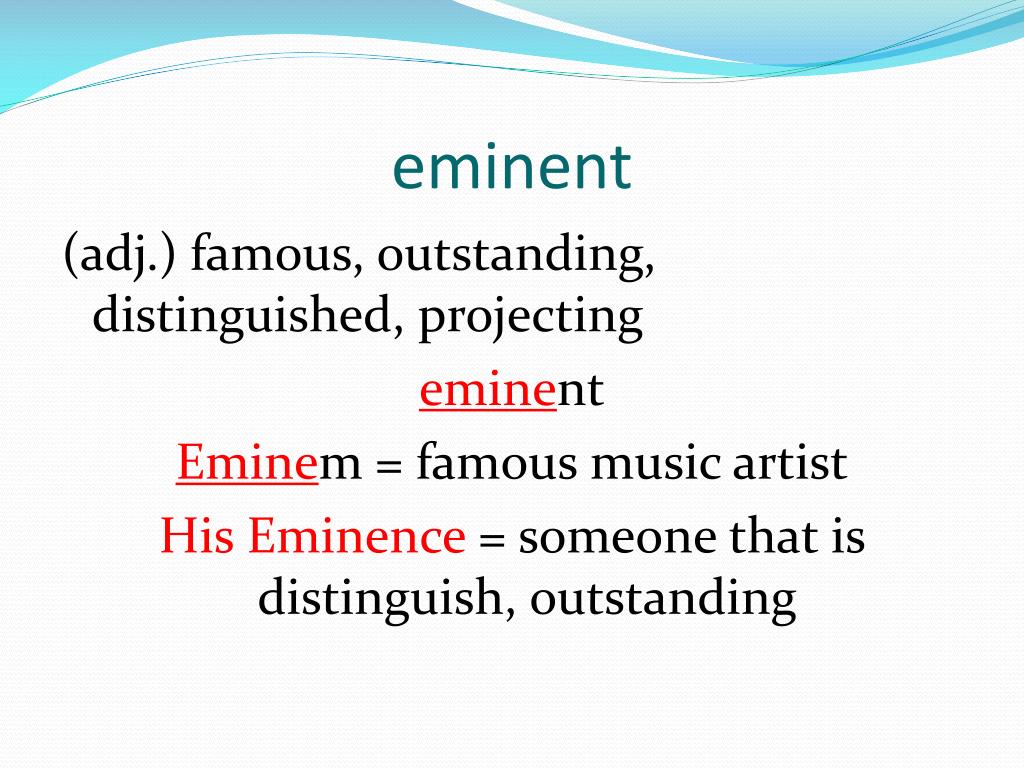 eminent

(adj.) famous, outstanding, distinguished, projecting

eminent

Eminem = famous music artist

His Eminence = someone that is distinguish, outstanding